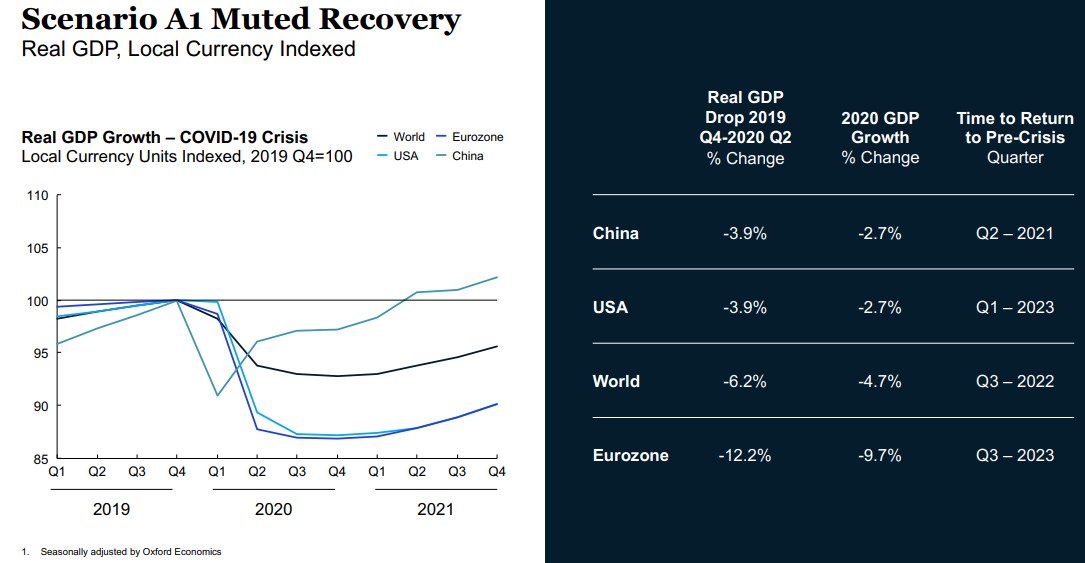 Scenario A1 Muted Recovery
Real GDP, Local Currency Indexed

Real GDP Growth – COVID-19 Crisis
Local Currency Units Indexed, 2019 Q4=100

World
Eurozone
USA
China

110
105
100
95
90
85

Q1 Q2 Q3 Q4 Q1 Q2 Q3 Q4 Q1 Q2 Q3 Q4
2019
2020
2021

1. Seasonally adjusted by Oxford Economics

| | Real GDP Drop 2019 Q4-2020 Q2 % Change | 2020 GDP Growth % Change | Time to Return to Pre-Crisis Quarter |
|---|---|---|---|
| China | -3.9% | -2.7% | Q2 – 2021 |
| USA | -3.9% | -2.7% | Q1 – 2023 |
| World | -6.2% | -4.7% | Q3 – 2022 |
| Eurozone | -12.2% | -9.7% | Q3 – 2023 |